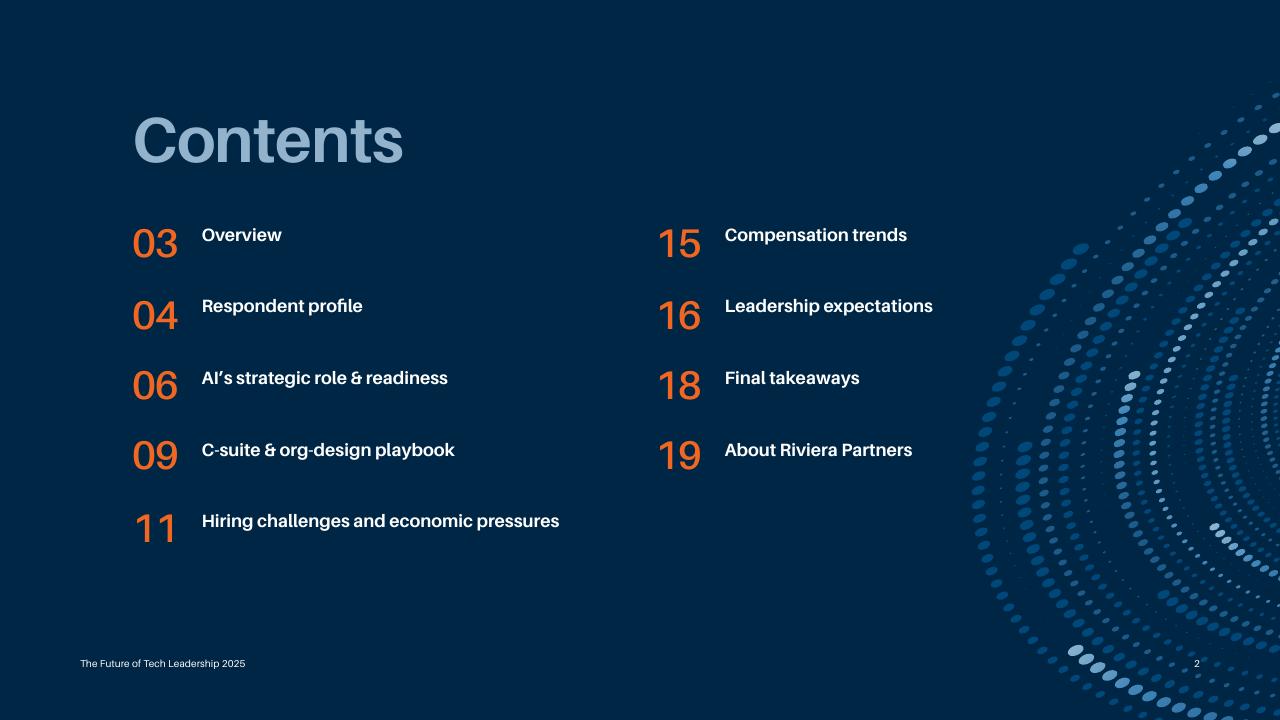 Contents

03 Overview

04 Respondent profile

06 AI's strategic role & readiness

09 C-suite & org-design playbook

11 Hiring challenges and economic pressures

15 Compensation trends

16 Leadership expectations

18 Final takeaways

19 About Riviera Partners

The Future of Tech Leadership 2025

2